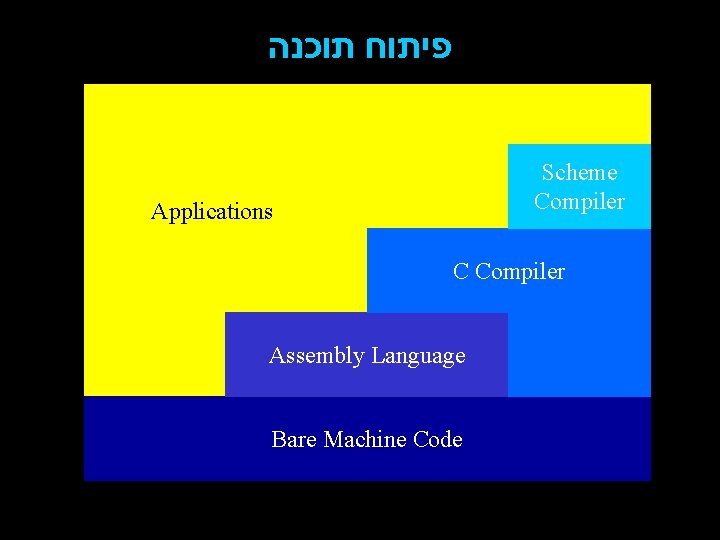 פיתוח תוכנה

Applications

Scheme Compiler

C Compiler

Assembly Language

Bare Machine Code